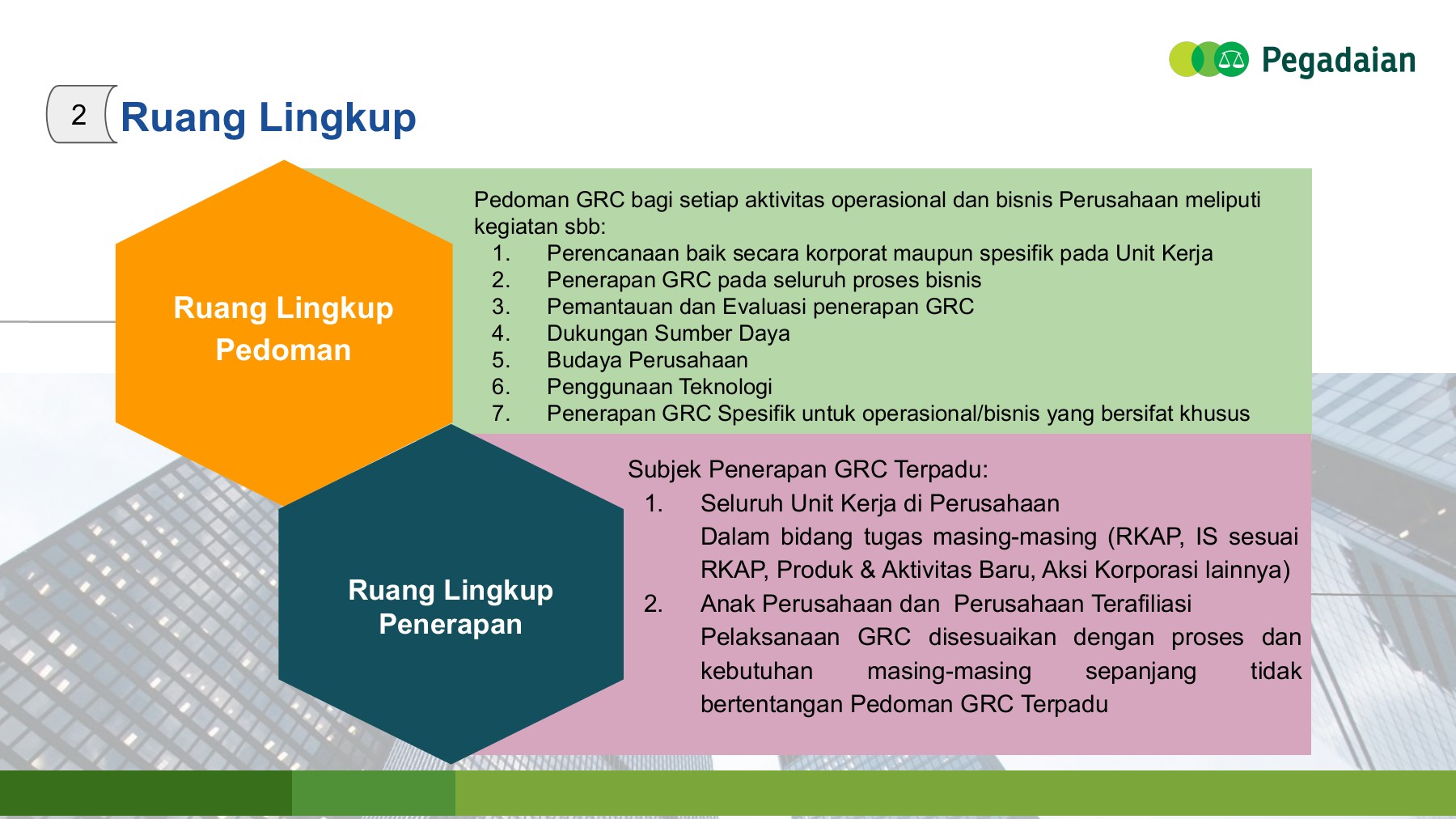 Pegadaian

2 Ruang Lingkup

Ruang Lingkup Pedoman

Pedoman GRC bagi setiap aktivitas operasional dan bisnis Perusahaan meliputi kegiatan sbb:
1. Perencanaan baik secara korporat maupun spesifik pada Unit Kerja
2. Penerapan GRC pada seluruh proses bisnis
3. Pemantauan dan Evaluasi penerapan GRC
4. Dukungan Sumber Daya
5. Budaya Perusahaan
6. Penggunaan Teknologi
7. Penerapan GRC Spesifik untuk operasional/bisnis yang bersifat khusus

Ruang Lingkup Penerapan

Subjek Penerapan GRC Terpadu:
1. Seluruh Unit Kerja di Perusahaan
Dalam bidang tugas masing-masing (RKAP, IS sesuai RKAP, Produk & Aktivitas Baru, Aksi Korporasi lainnya)
2. Anak Perusahaan dan Perusahaan Terafiliasi
Pelaksanaan GRC disesuaikan dengan proses dan kebutuhan masing-masing sepanjang tidak bertentangan Pedoman GRC Terpadu